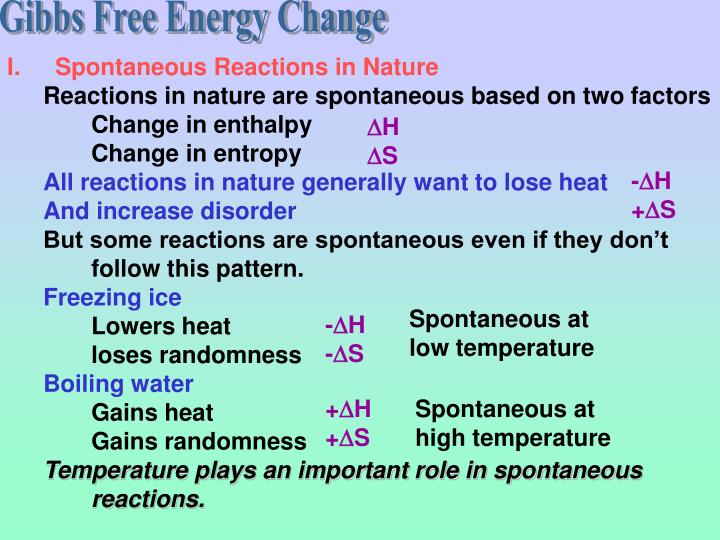 Gibbs Free Energy Change

I. Spontaneous Reactions in Nature

Reactions in nature are spontaneous based on two factors

Change in enthalpy $\Delta H$

Change in entropy $\Delta S$

All reactions in nature generally want to lose heat $-\Delta H$

And increase disorder $+\Delta S$

But some reactions are spontaneous even if they don't follow this pattern.

Freezing ice

Lowers heat $-\Delta H$

loses randomness $-\Delta S$

Spontaneous at low temperature

Boiling water

Gains heat $+\Delta H$

Gains randomness $+\Delta S$

Spontaneous at high temperature

Temperature plays an important role in spontaneous reactions.